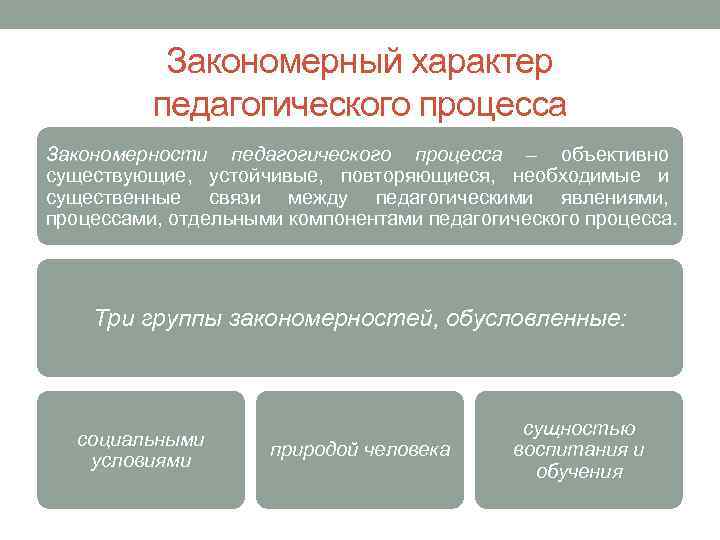 Закономерный характер педагогического процесса

Закономерности педагогического процесса – объективно существующие, устойчивые, повторяющиеся, необходимые и существенные связи между педагогическими явлениями, процессами, отдельными компонентами педагогического процесса.

Три группы закономерностей, обусловленные:

социальными условиями

природой человека

сущностью воспитания и обучения